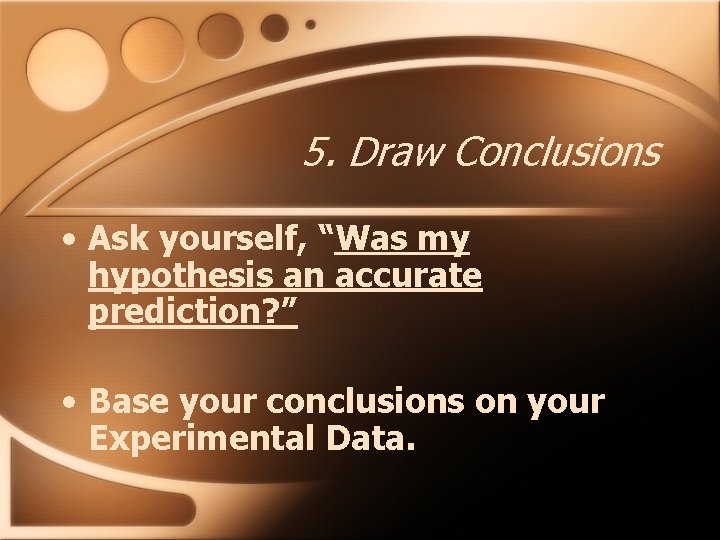 5. Draw Conclusions

• Ask yourself, “Was my hypothesis an accurate prediction?”

• Base your conclusions on your Experimental Data.